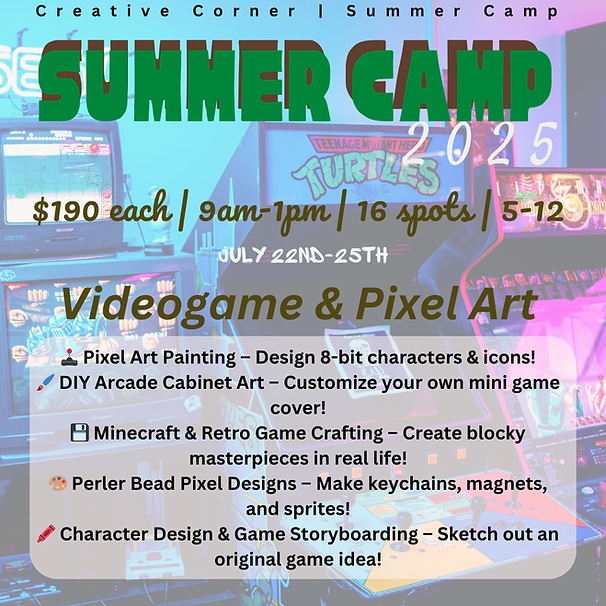 Creative Corner | Summer Camp

SUMMER CAMP
2025

TEENAGE MUTANT HERO TURTLES

$190 each | 9am-1pm | 16 spots | 5-12

JULY 22ND-25TH

Videogame & Pixel Art

🕹️ Pixel Art Painting – Design 8-bit characters & icons!
🖌️ DIY Arcade Cabinet Art – Customize your own mini game cover!
💾 Minecraft & Retro Game Crafting – Create blocky masterpieces in real life!
🎨 Perler Bead Pixel Designs – Make keychains, magnets, and sprites!
🖍️ Character Design & Game Storyboarding – Sketch out an original game idea!